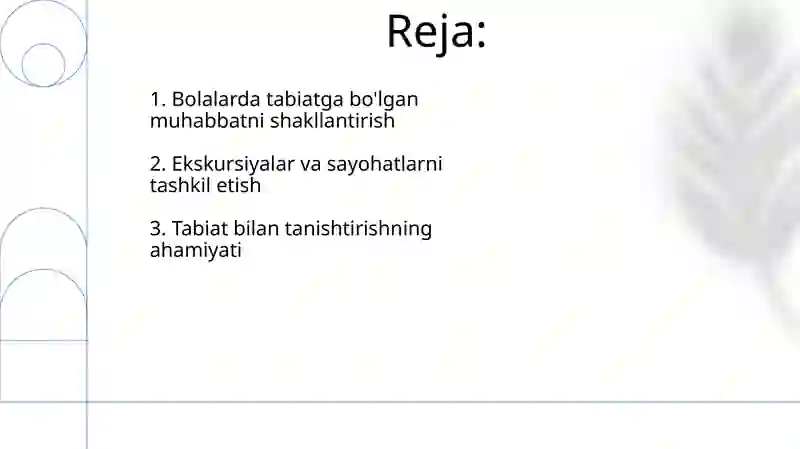 Reja:

1. Bolalarda tabiatga bo'lgan muhabbatni shakllantirish

2. Ekskursiyalar va sayohatlarni tashkil etish

3. Tabiat bilan tanishtirishning ahamiyati